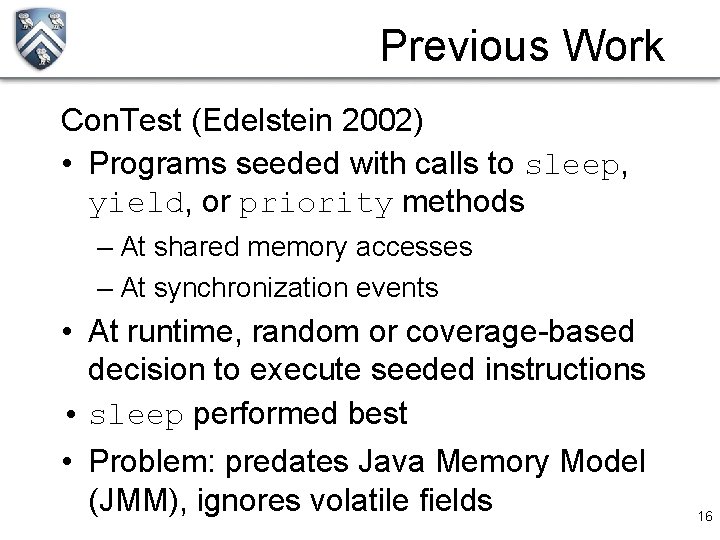 Previous Work

ConTest (Edelstein 2002)

• Programs seeded with calls to sleep, yield, or priority methods
  – At shared memory accesses
  – At synchronization events
• At runtime, random or coverage-based decision to execute seeded instructions
• sleep performed best
• Problem: predates Java Memory Model (JMM), ignores volatile fields

16